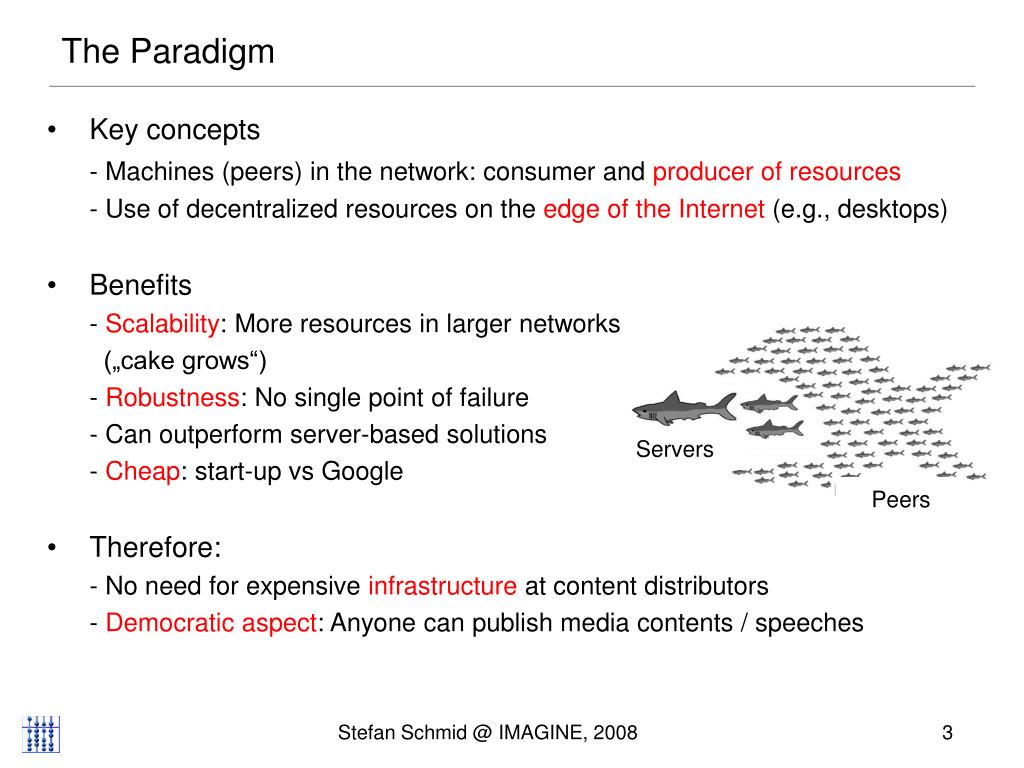 The Paradigm

• Key concepts
- Machines (peers) in the network: consumer and producer of resources
- Use of decentralized resources on the edge of the Internet (e.g., desktops)

• Benefits
- Scalability: More resources in larger networks („cake grows“)
- Robustness: No single point of failure
- Can outperform server-based solutions
- Cheap: start-up vs Google

Servers

Peers

• Therefore:
- No need for expensive infrastructure at content distributors
- Democratic aspect: Anyone can publish media contents / speeches

Stefan Schmid @ IMAGINE, 2008

3